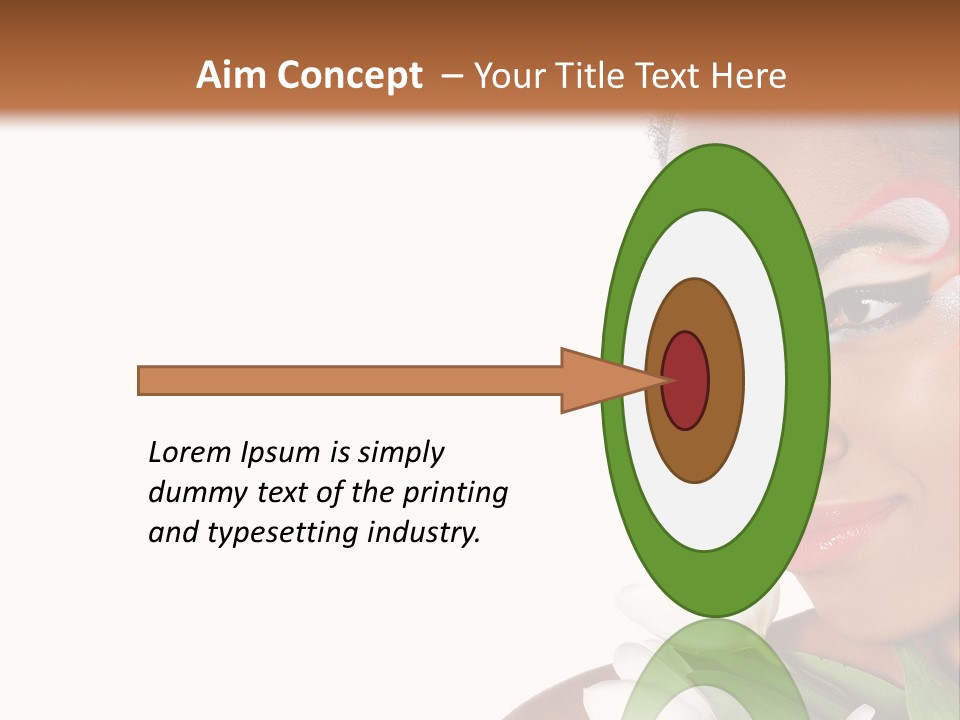 Aim Concept – Your Title Text Here

Lorem Ipsum is simply dummy text of the printing and typesetting industry.